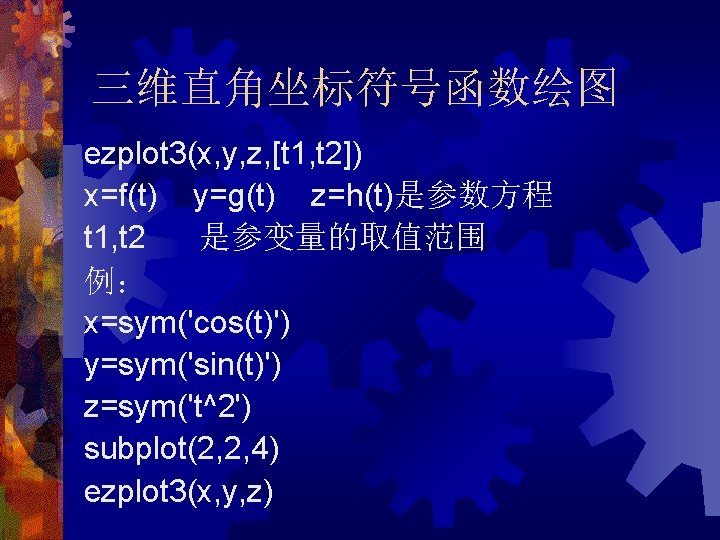 三维直角坐标符号函数绘图

ezplot3(x,y,z,[t1,t2])
x=f(t)  y=g(t)  z=h(t)是参数方程
t1,t2  是参变量的取值范围
例：
x=sym('cos(t)')
y=sym('sin(t)')
z=sym('t^2')
subplot(2,2,4)
ezplot3(x,y,z)